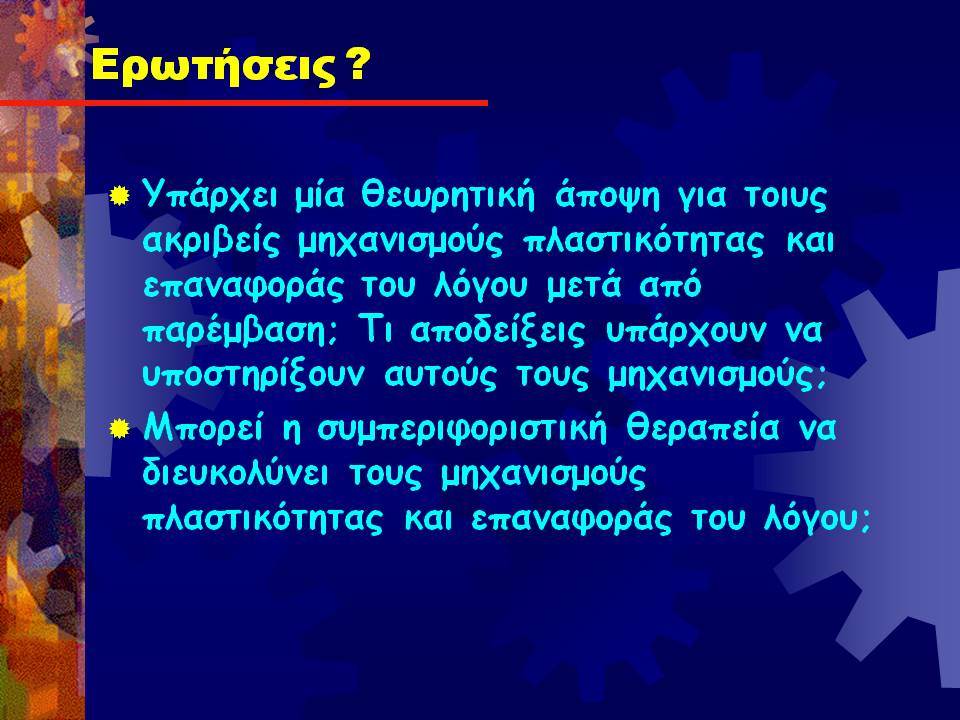 Ερωτήσεις ?

Υπάρχει μία θεωρητική άποψη για τοιυς ακριβείς μηχανισμούς πλαστικότητας και επαναφοράς του λόγου μετά από παρέμβαση; Τι αποδείξεις υπάρχουν να υποστηρίξουν αυτούς τους μηχανισμούς;

Μπορεί η συμπεριφοριστική θεραπεία να διευκολύνει τους μηχανισμούς πλαστικότητας και επαναφοράς του λόγου;